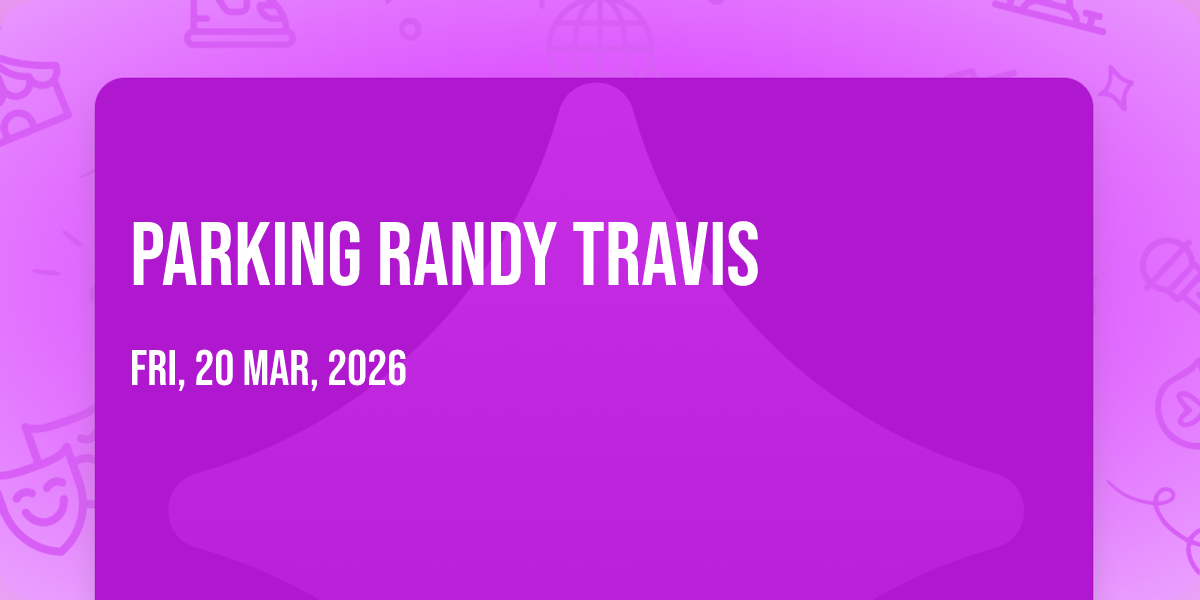 PARKING RANDY TRAVIS

FRI, 20 MAR, 2026